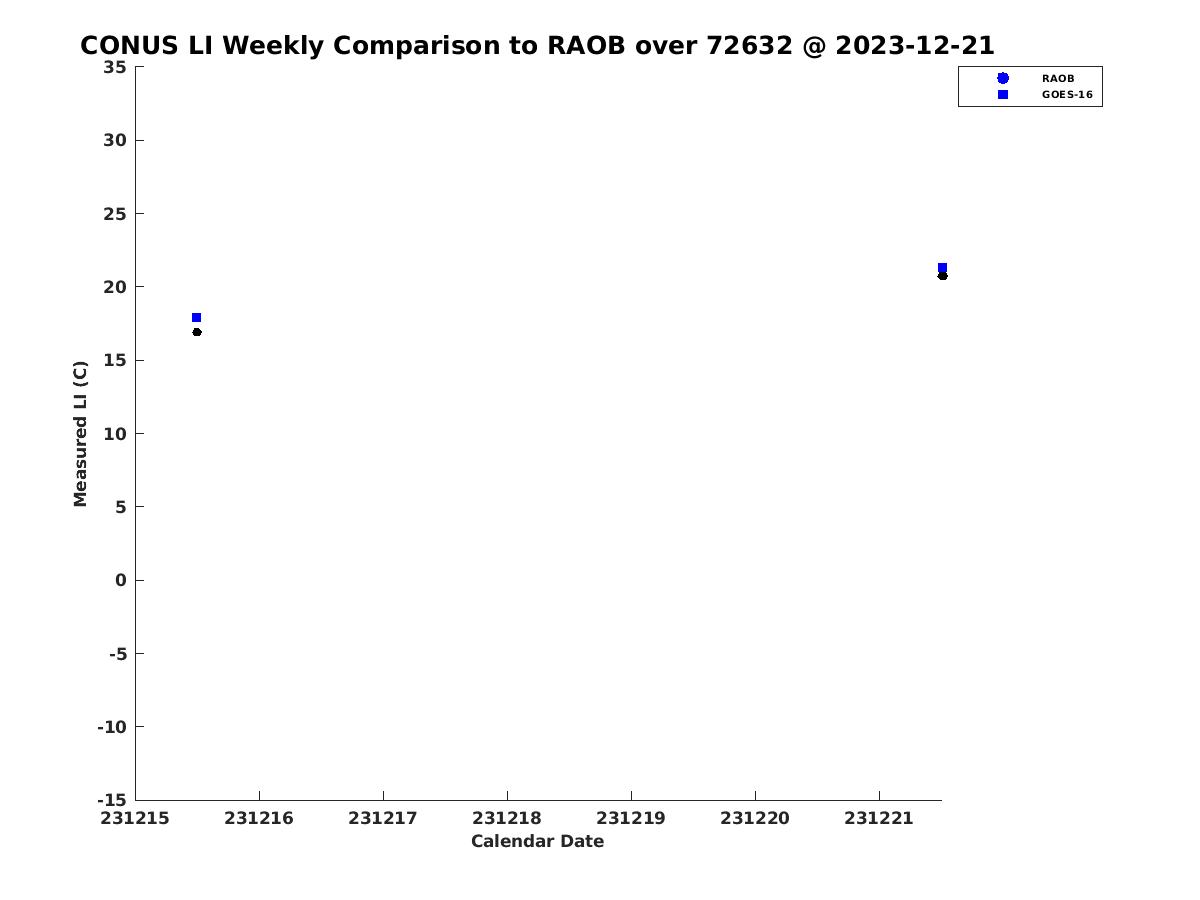 CONUS LI Weekly Comparison to RAOB over 72632 @ 2023-12-21

RAOB
GOES-16

Measured LI (C)

35
30
25
20
15
10
5
0
-5
-10
-15

231215 231216 231217 231218 231219 231220 231221

Calendar Date